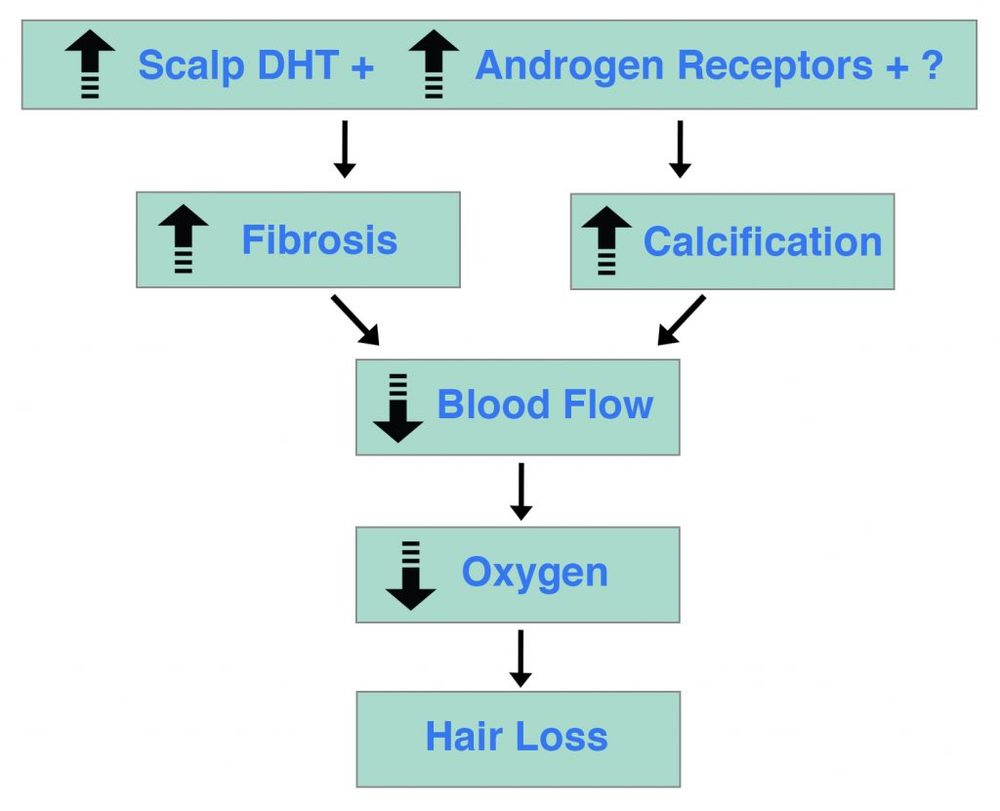 Scalp DHT + Androgen Receptors + ?

Fibrosis

Calcification

Blood Flow

Oxygen

Hair Loss